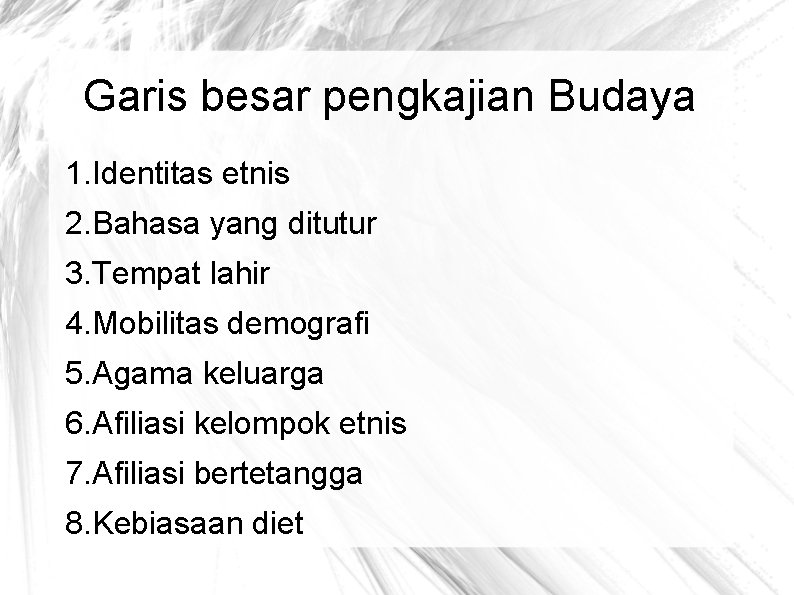 Garis besar pengkajian Budaya

1.Identitas etnis
2.Bahasa yang ditutur
3.Tempat lahir
4.Mobilitas demografi
5.Agama keluarga
6.Afiliasi kelompok etnis
7.Afiliasi bertetangga
8.Kebiasaan diet